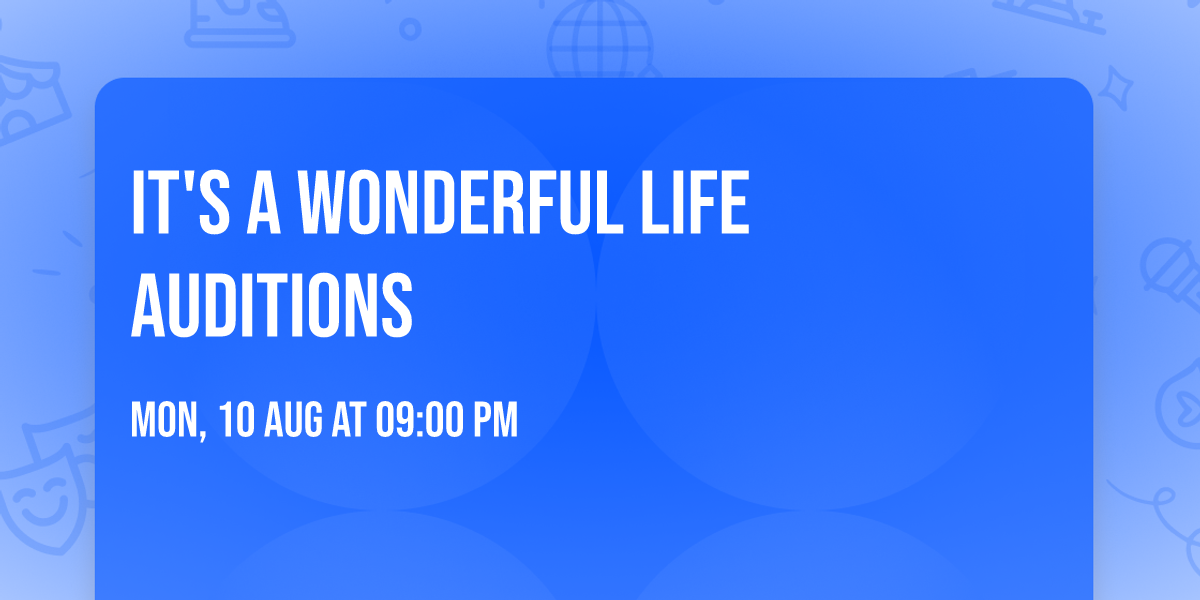 IT'S A WONDERFUL LIFE AUDITIONS

MON, 10 AUG AT 09:00 PM